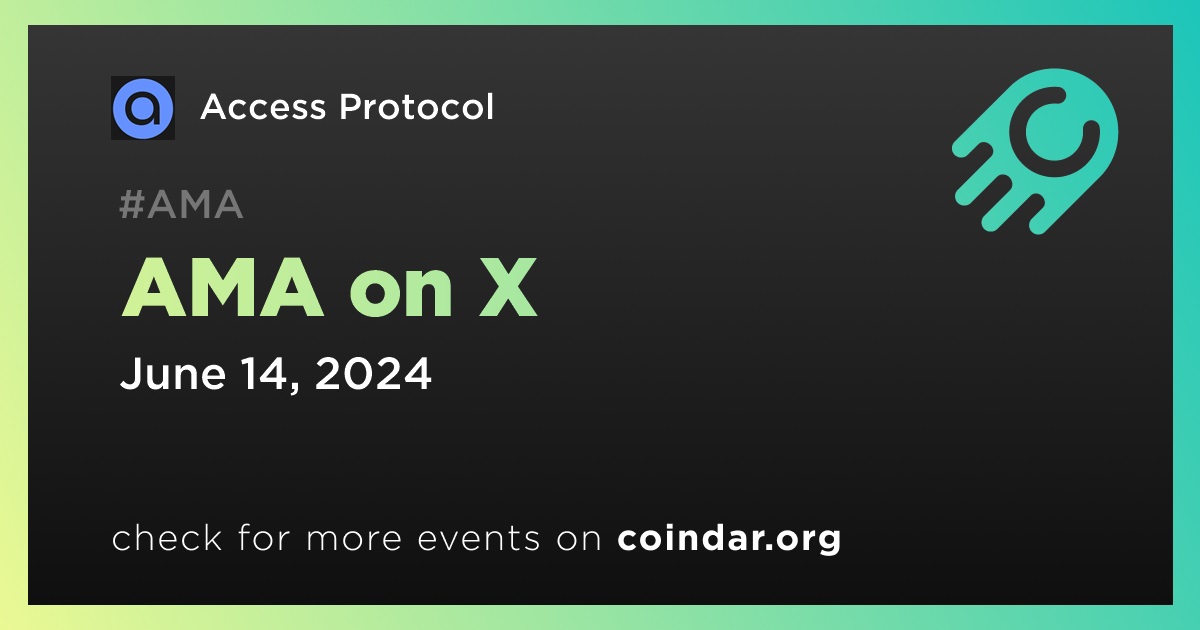 Access Protocol

#AMA

AMA on X

June 14, 2024

check for more events on coindar.org